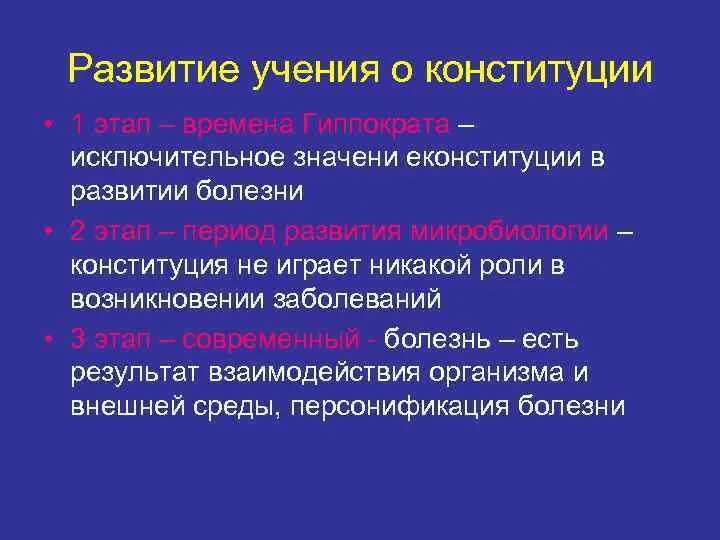 Развитие учения о конституции

• 1 этап – времена Гиппократа – исключительное значени еконституции в развитии болезни
• 2 этап – период развития микробиологии – конституция не играет никакой роли в возникновении заболеваний
• 3 этап – современный - болезнь – есть результат взаимодействия организма и внешней среды, персонификация болезни